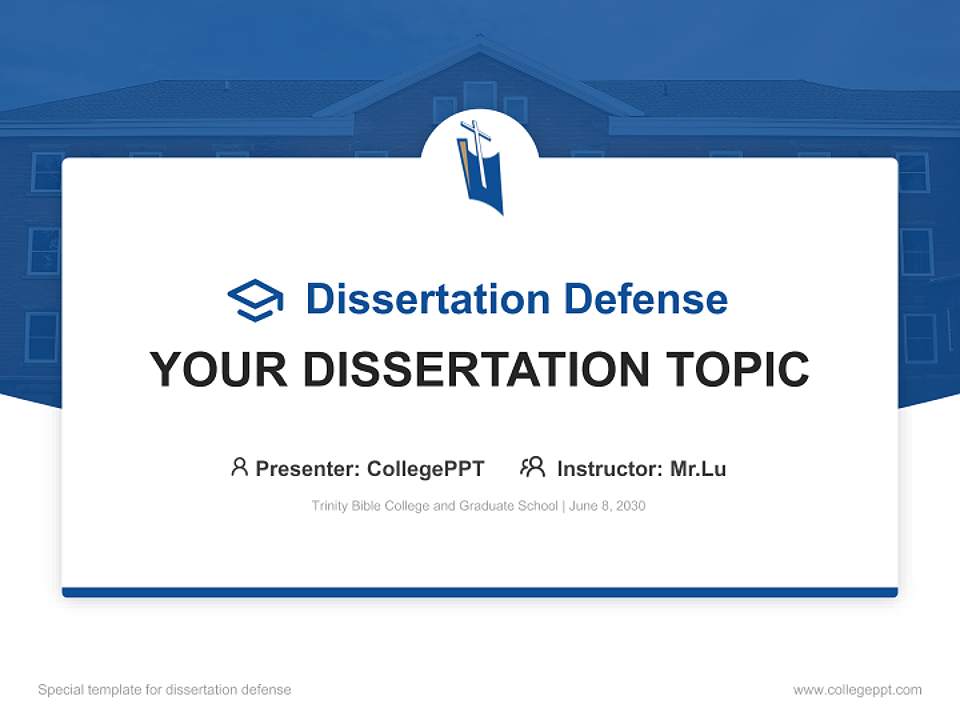 Dissertation Defense

YOUR DISSERTATION TOPIC

Presenter: CollegePPT Instructor: Mr.Lu

Trinity Bible College and Graduate School | June 8, 2030

Special template for dissertation defense

www.collegeppt.com